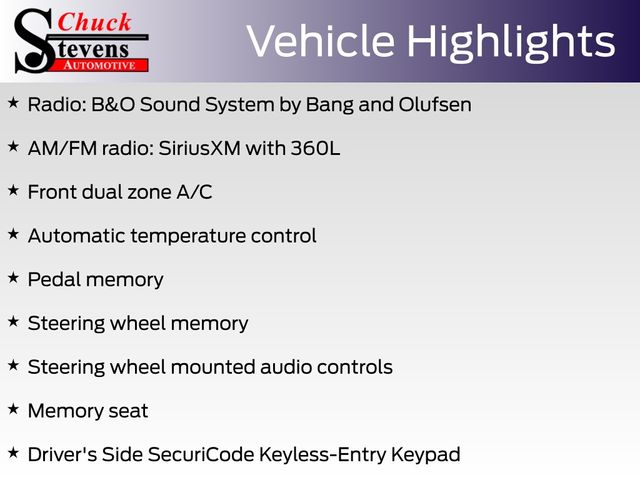 Chuck Stevens AUTOMOTIVE

Vehicle Highlights

★ Radio: B&O Sound System by Bang and Olufsen

★ AM/FM radio: SiriusXM with 360L

★ Front dual zone A/C

★ Automatic temperature control

★ Pedal memory

★ Steering wheel memory

★ Steering wheel mounted audio controls

★ Memory seat

★ Driver's Side SecuriCode Keyless-Entry Keypad